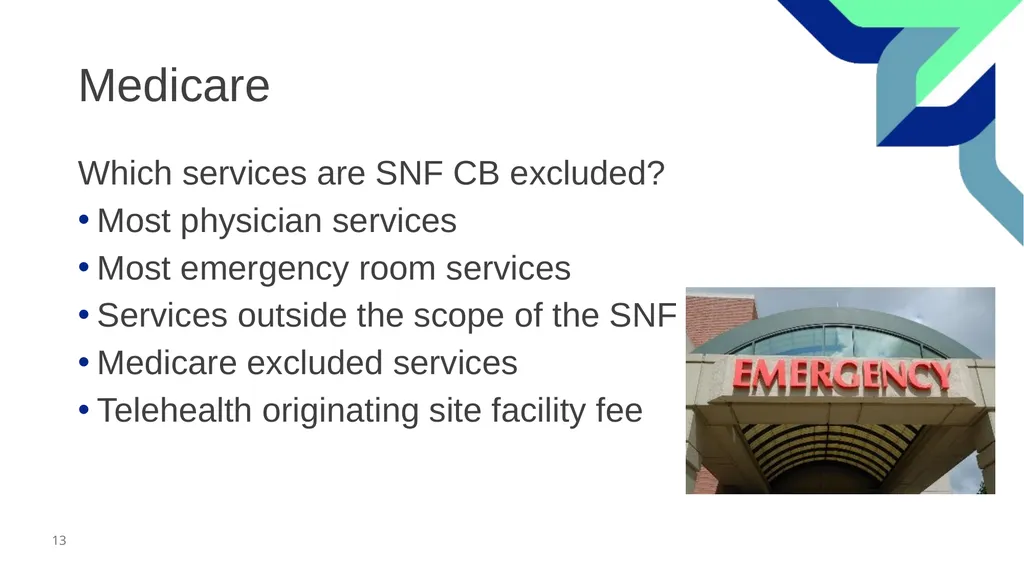 Medicare

Which services are SNF CB excluded?

• Most physician services
• Most emergency room services
• Services outside the scope of the SNF
• Medicare excluded services
• Telehealth originating site facility fee

EMERGENCY

13